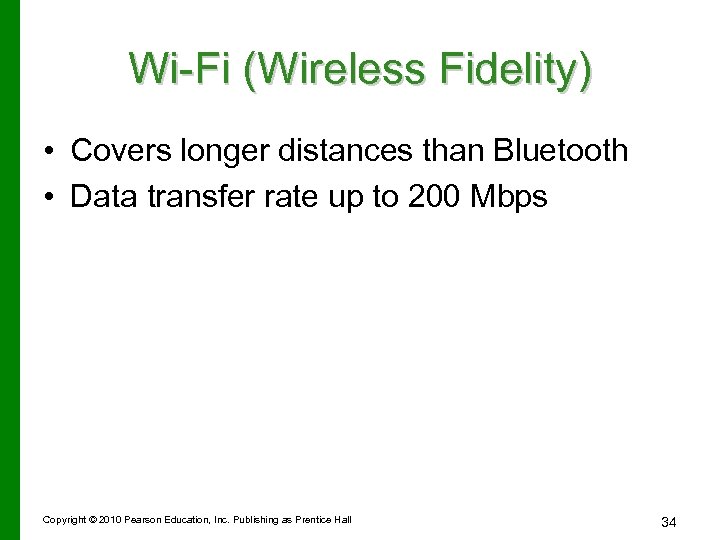 Wi-Fi (Wireless Fidelity)

• Covers longer distances than Bluetooth
• Data transfer rate up to 200 Mbps

Copyright © 2010 Pearson Education, Inc. Publishing as Prentice Hall

34